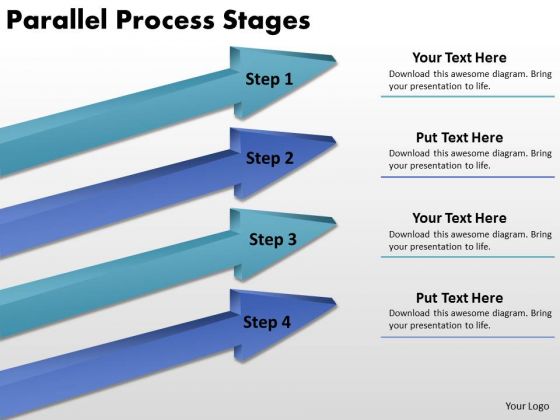 Parallel Process Stages

Step 1

Your Text Here
Download this awesome diagram. Bring your presentation to life.

Step 2

Put Text Here
Download this awesome diagram. Bring your presentation to life.

Step 3

Your Text Here
Download this awesome diagram. Bring your presentation to life.

Step 4

Put Text Here
Download this awesome diagram. Bring your presentation to life.

Your Logo